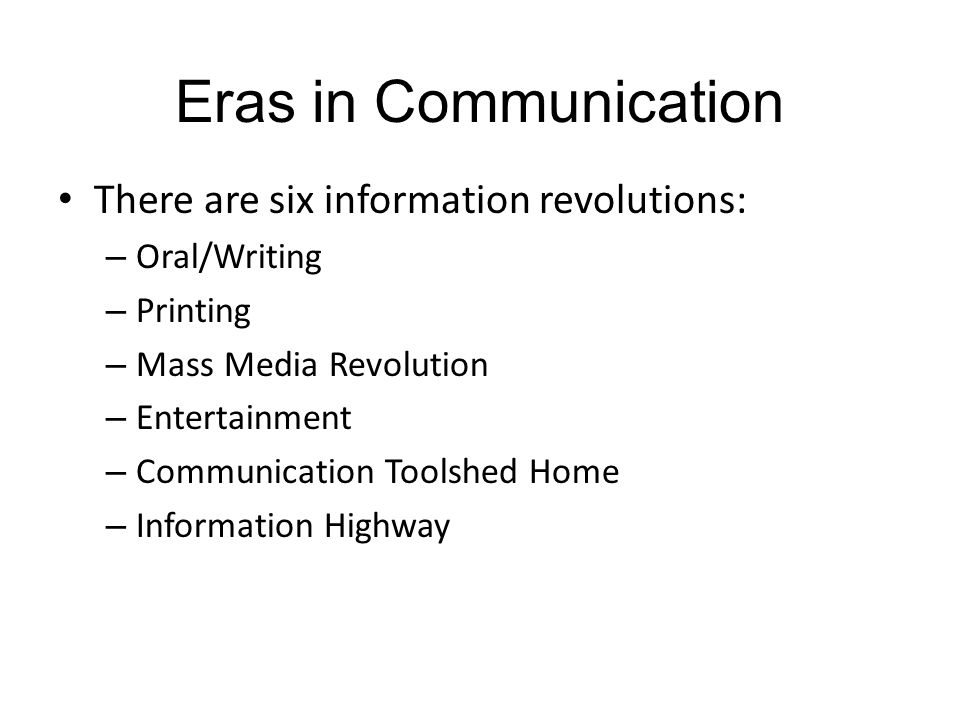 Eras in Communication

• There are six information revolutions:
– Oral/Writing
– Printing
– Mass Media Revolution
– Entertainment
– Communication Toolshed Home
– Information Highway